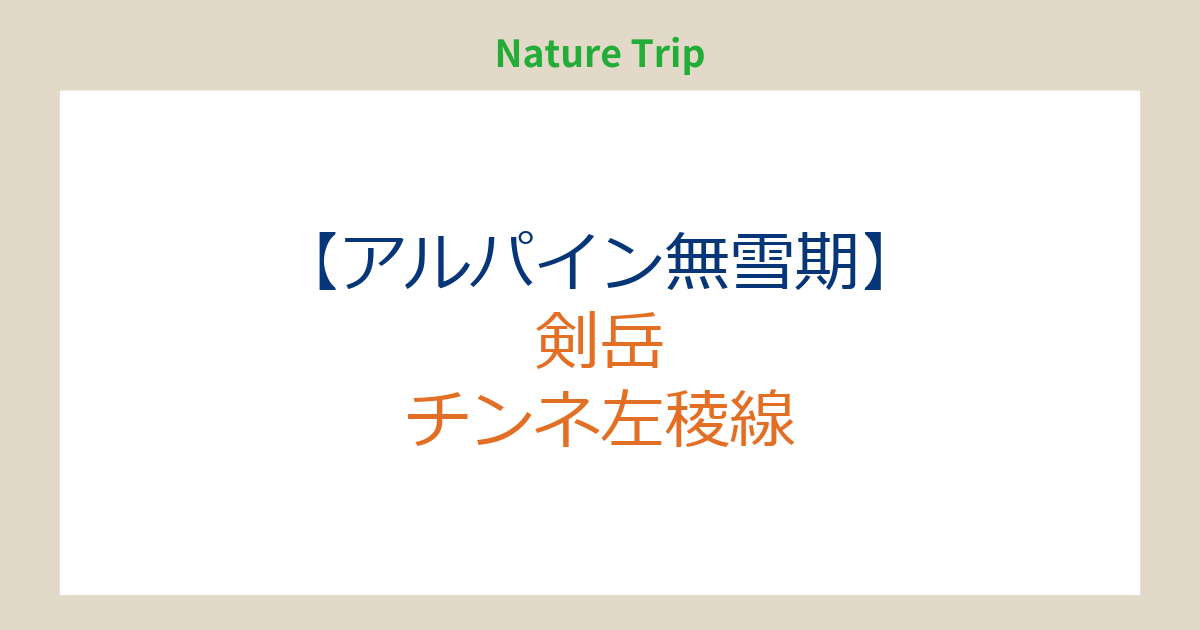 Nature Trip

【アルパイン無雪期】
剣岳
チンネ左稜線